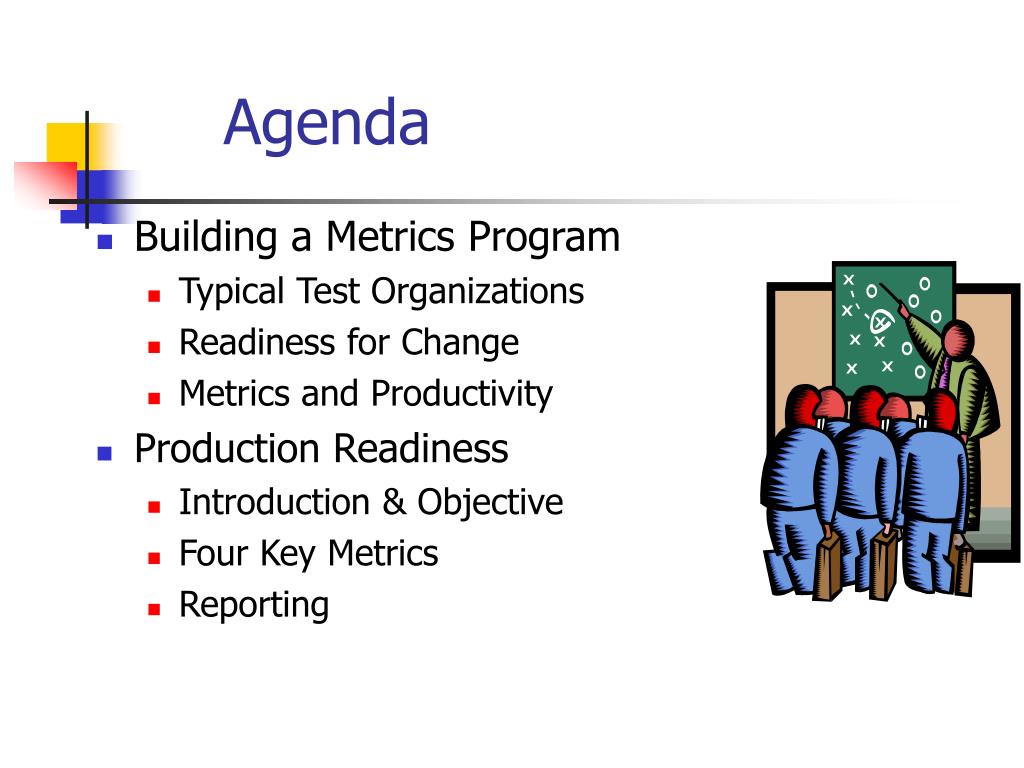 Agenda

- Building a Metrics Program
  - Typical Test Organizations
  - Readiness for Change
  - Metrics and Productivity
- Production Readiness
  - Introduction & Objective
  - Four Key Metrics
  - Reporting